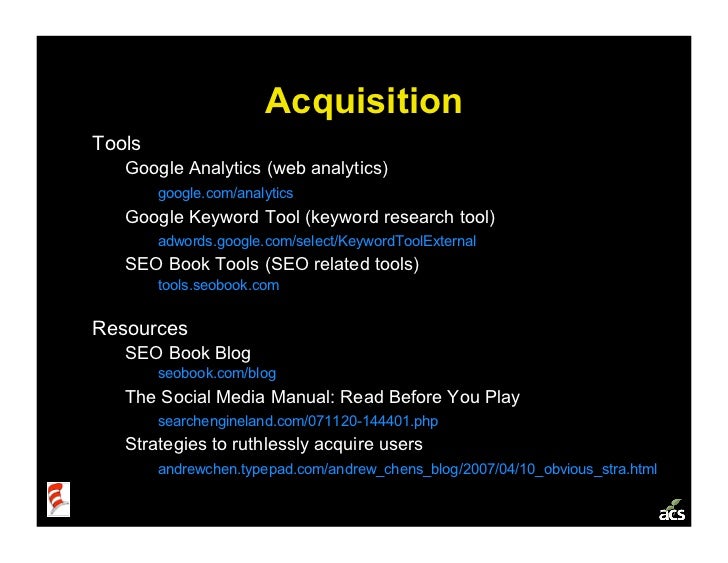 Acquisition

Tools

Google Analytics (web analytics)

google.com/analytics

Google Keyword Tool (keyword research tool)

adwords.google.com/select/KeywordToolExternal

SEO Book Tools (SEO related tools)

tools.seobook.com

Resources

SEO Book Blog

seobook.com/blog

The Social Media Manual: Read Before You Play

searchengineland.com/071120-144401.php

Strategies to ruthlessly acquire users

andrewchen.typepad.com/andrew_chens_blog/2007/04/10_obvious_stra.html

acs